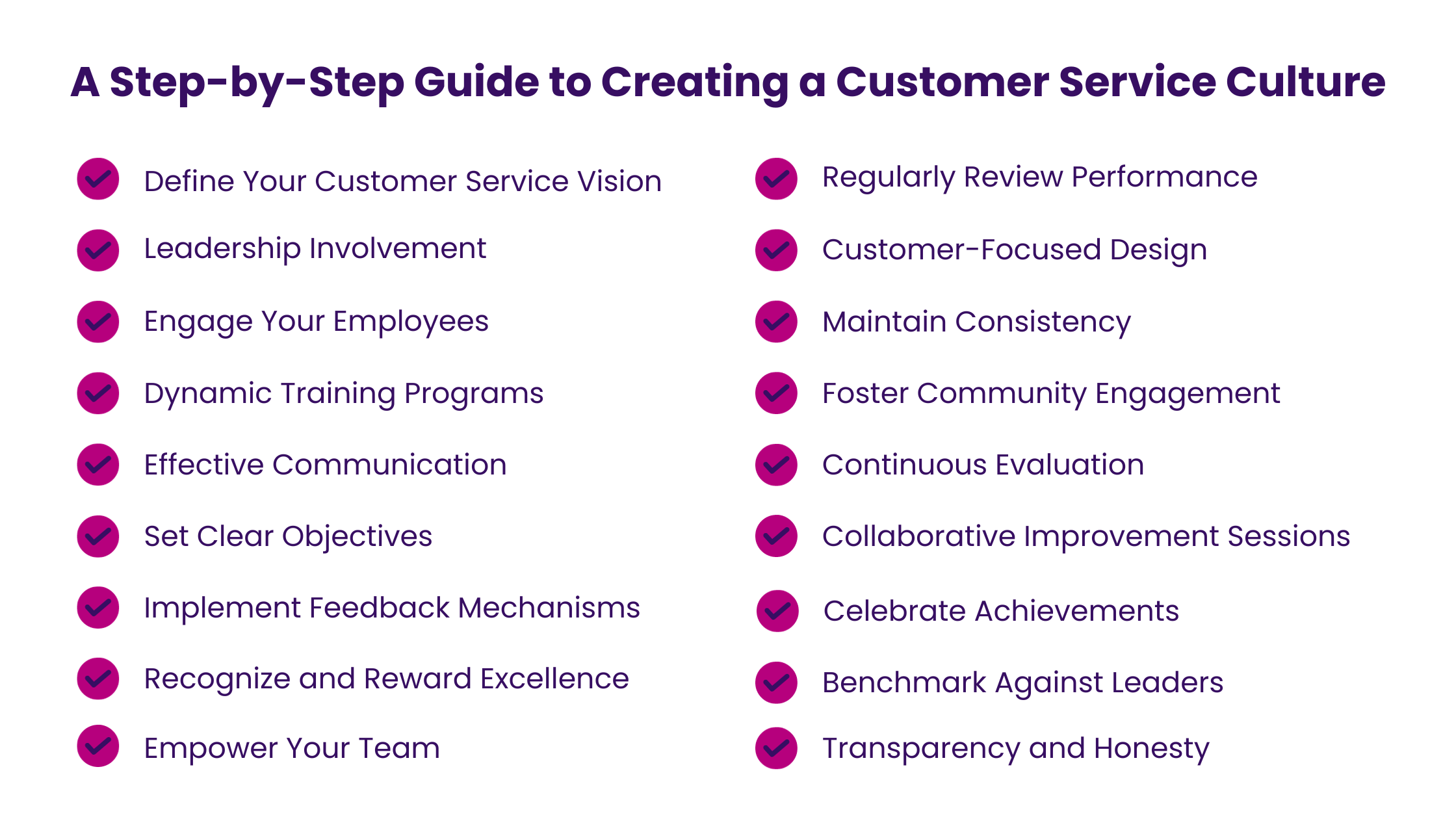 A Step-by-Step Guide to Creating a Customer Service Culture

Define Your Customer Service Vision

Leadership Involvement

Engage Your Employees

Dynamic Training Programs

Effective Communication

Set Clear Objectives

Implement Feedback Mechanisms

Recognize and Reward Excellence

Empower Your Team

Regularly Review Performance

Customer-Focused Design

Maintain Consistency

Foster Community Engagement

Continuous Evaluation

Collaborative Improvement Sessions

Celebrate Achievements

Benchmark Against Leaders

Transparency and Honesty